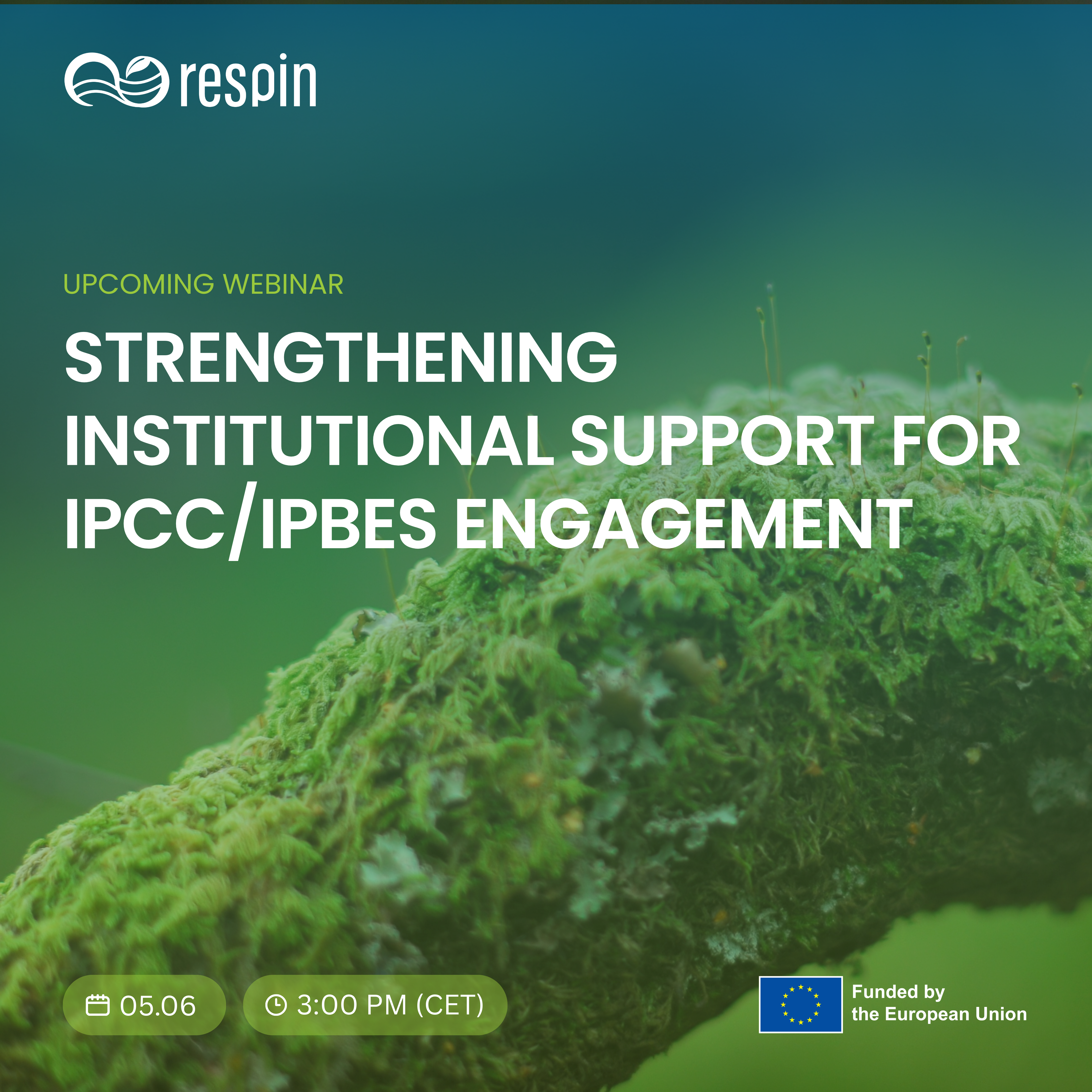 respin

UPCOMING WEBINAR

STRENGTHENING INSTITUTIONAL SUPPORT FOR IPCC/IPBES ENGAGEMENT

05.06

3:00 PM (CET)

Funded by the European Union